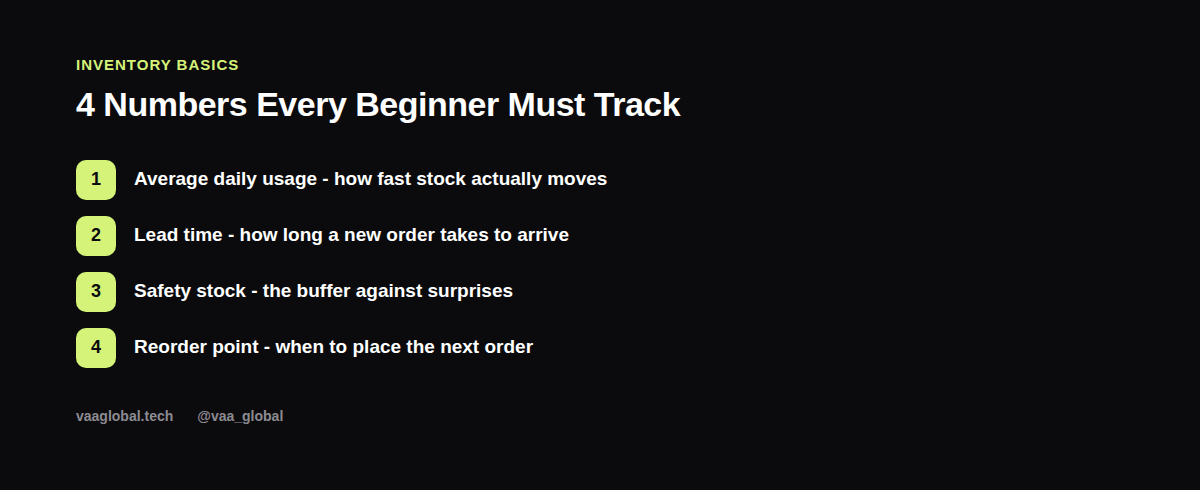 INVENTORY BASICS

4 Numbers Every Beginner Must Track

1 Average daily usage - how fast stock actually moves

2 Lead time - how long a new order takes to arrive

3 Safety stock - the buffer against surprises

4 Reorder point - when to place the next order

vaaglobal.tech @vaa_global